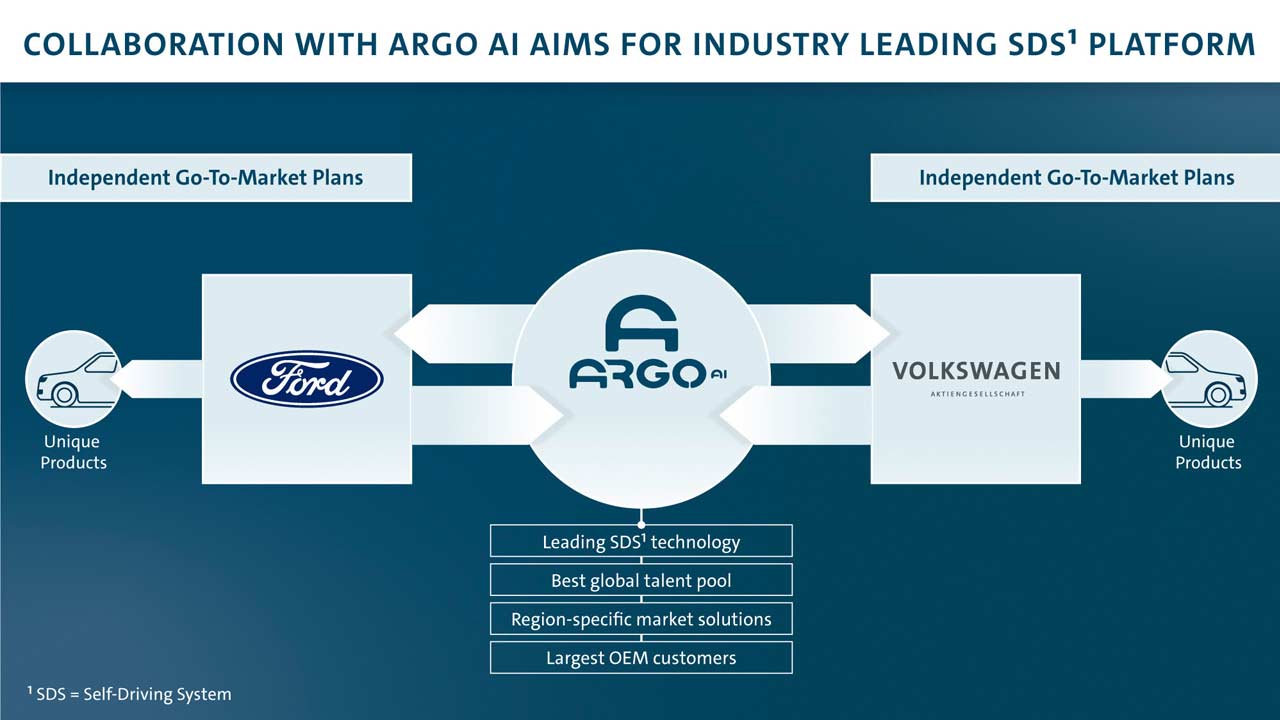 COLLABORATION WITH ARGO AI AIMS FOR INDUSTRY LEADING SDS$^1$ PLATFORM

Independent Go-To-Market Plans

Independent Go-To-Market Plans

Unique Products

Ford

ARGO AI

VOLKSWAGEN
AKTIENGESELLSCHAFT

Unique Products

Leading SDS$^1$ technology

Best global talent pool

Region-specific market solutions

Largest OEM customers

$^1$ SDS = Self-Driving System